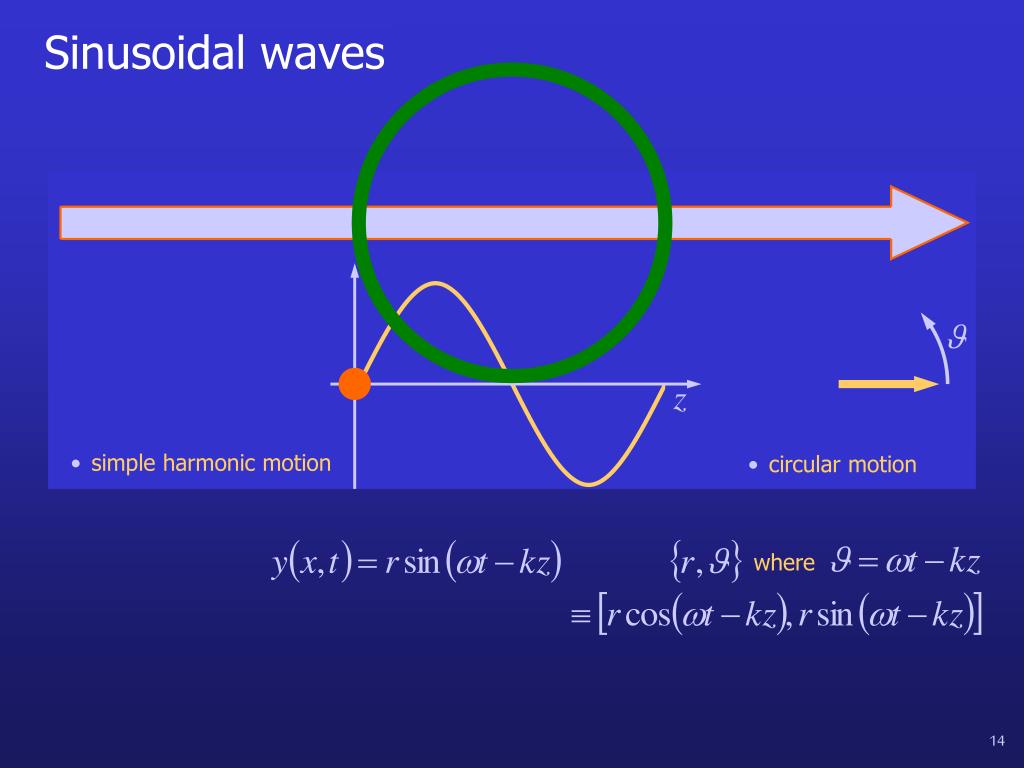 Sinusoidal waves

$\vartheta$

$z$

• simple harmonic motion

• circular motion

$y(x,t) = r\sin(\omega t - kz)$ $\{r, \vartheta\}$ where $\vartheta = \omega t - kz$

$\equiv [r\cos(\omega t - kz), r\sin(\omega t - kz)]$

14